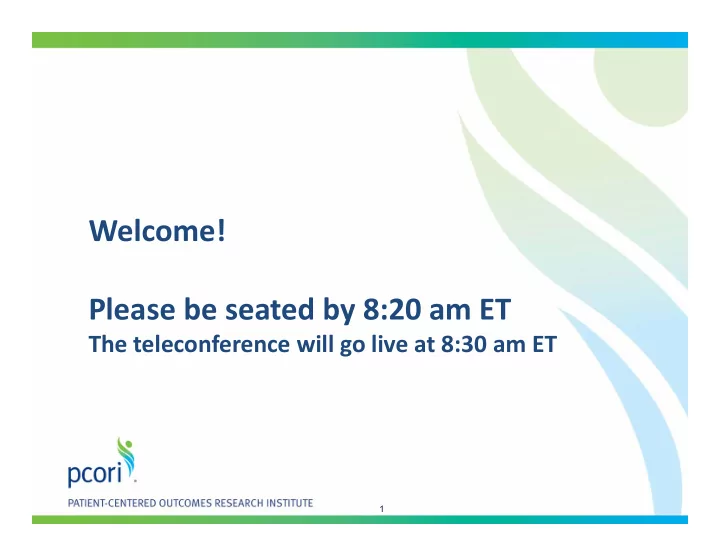 Welcome!

Please be seated by 8:20 am ET
The teleconference will go live at 8:30 am ET

pcori

PATIENT-CENTERED OUTCOMES RESEARCH INSTITUTE

1